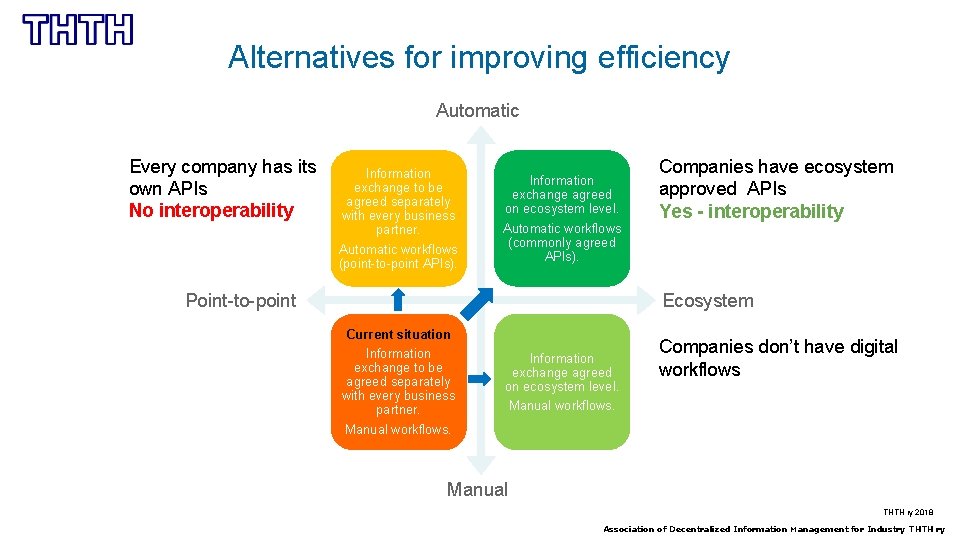 THTH

Alternatives for improving efficiency

Automatic

Every company has its own APIs
No interoperability

Information exchange to be agreed separately with every business partner.
Automatic workflows (point-to-point APIs)

Information exchange agreed on ecosystem level.
Automatic workflows (commonly agreed APIs).

Companies have ecosystem approved APIs
Yes - interoperability

Point-to-point

Ecosystem

Current situation
Information exchange to be agreed separately with every business partner.
Manual workflows.

Information exchange agreed on ecosystem level.
Manual workflows.

Companies don't have digital workflows

Manual

THTH ry 2018

Association of Decentralized Information Management for Industry THTH ry